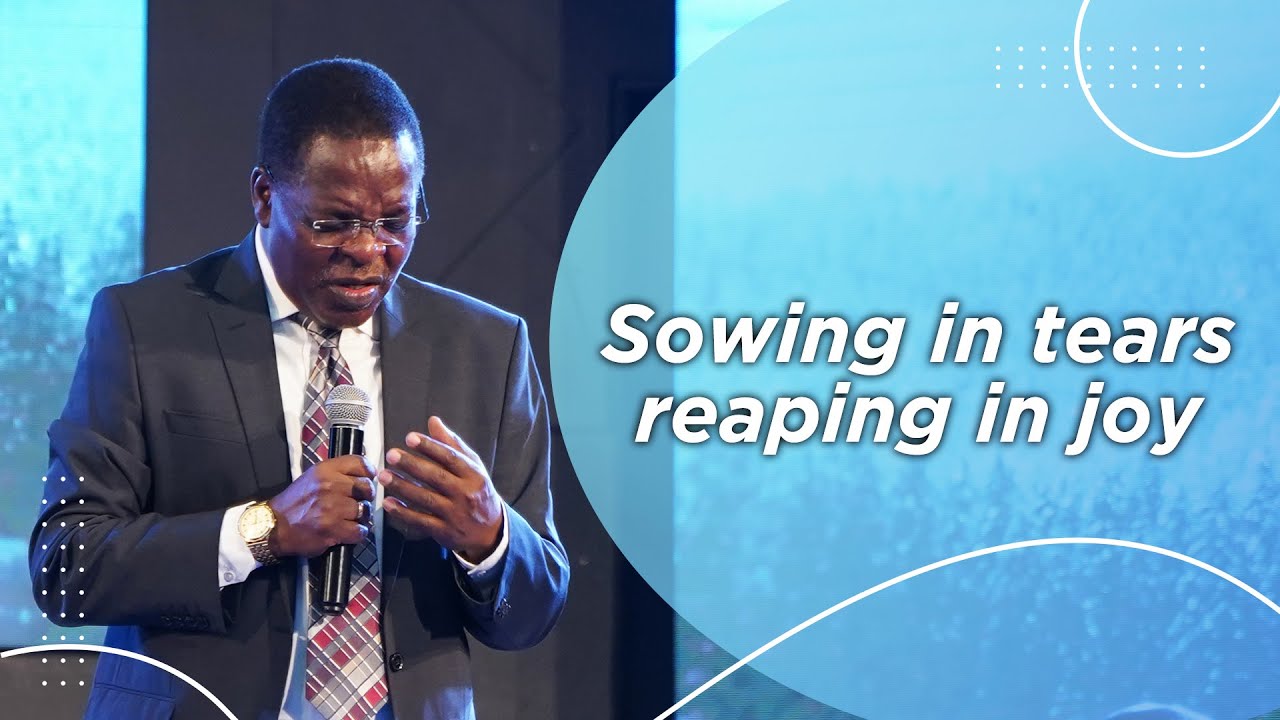 Sowing in tears
reaping in joy